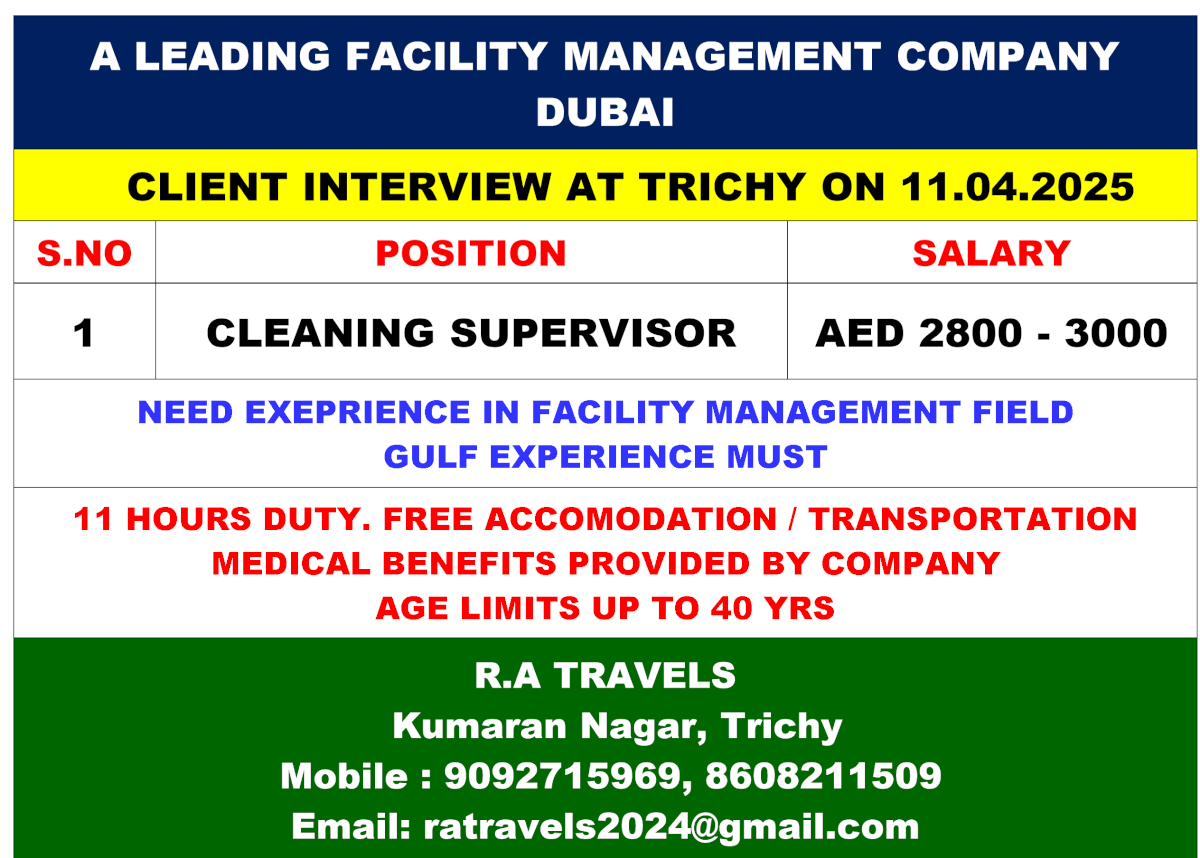 A LEADING FACILITY MANAGEMENT COMPANY DUBAI

CLIENT INTERVIEW AT TRICHY ON 11.04.2025

| S.NO | POSITION | SALARY |
|---|---|---|
| 1 | CLEANING SUPERVISOR | AED 2800 - 3000 |

NEED EXEPRIENCE IN FACILITY MANAGEMENT FIELD
GULF EXPERIENCE MUST

11 HOURS DUTY. FREE ACCOMODATION / TRANSPORTATION
MEDICAL BENEFITS PROVIDED BY COMPANY
AGE LIMITS UP TO 40 YRS

R.A TRAVELS
Kumaran Nagar, Trichy
Mobile : 9092715969, 8608211509
Email: ratravels2024@gmail.com